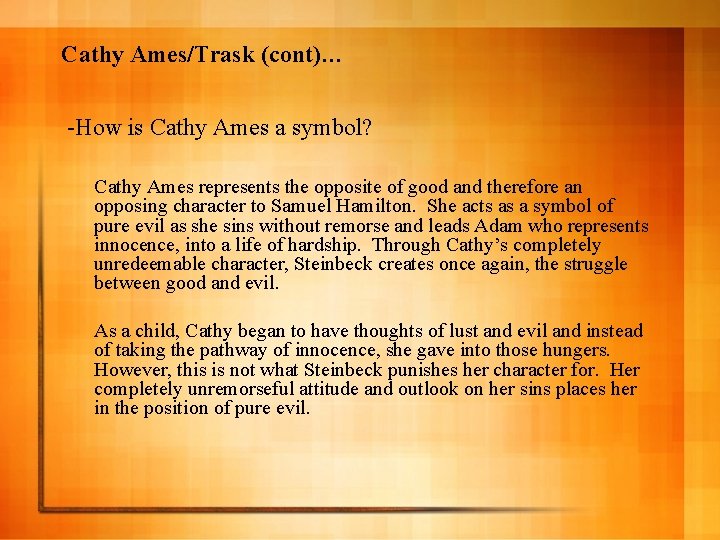 Cathy Ames/Trask (cont)…

-How is Cathy Ames a symbol?

Cathy Ames represents the opposite of good and therefore an opposing character to Samuel Hamilton. She acts as a symbol of pure evil as she sins without remorse and leads Adam who represents innocence, into a life of hardship. Through Cathy's completely unredeemable character, Steinbeck creates once again, the struggle between good and evil.

As a child, Cathy began to have thoughts of lust and evil and instead of taking the pathway of innocence, she gave into those hungers. However, this is not what Steinbeck punishes her character for. Her completely unremorseful attitude and outlook on her sins places her in the position of pure evil.